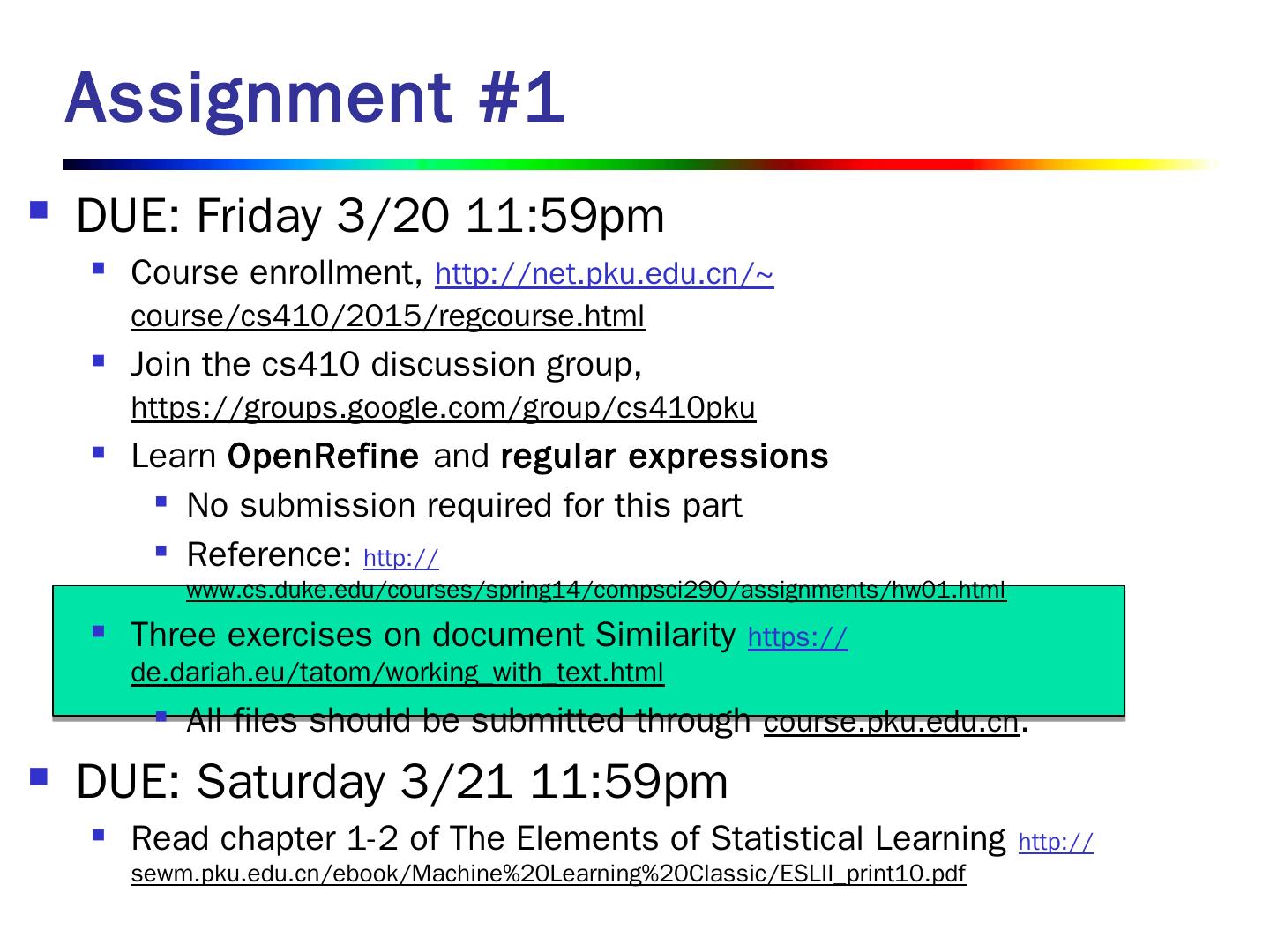 Assignment #1

DUE: Friday 3/20 11:59pm

Course enrollment, http://net.pku.edu.cn/~course/cs410/2015/regcourse.html

Join the cs410 discussion group, https://groups.google.com/group/cs410pku

Learn OpenRefine and regular expressions

No submission required for this part

Reference: http://www.cs.duke.edu/courses/spring14/compsci290/assignments/hw01.html

Three exercises on document Similarity https://de.dariah.eu/tatom/working_with_text.html

All files should be submitted through course.pku.edu.cn.

DUE: Saturday 3/21 11:59pm

Read chapter 1-2 of The Elements of Statistical Learning http://sewm.pku.edu.cn/ebook/Machine%20Learning%20Classic/ESLII_print10.pdf